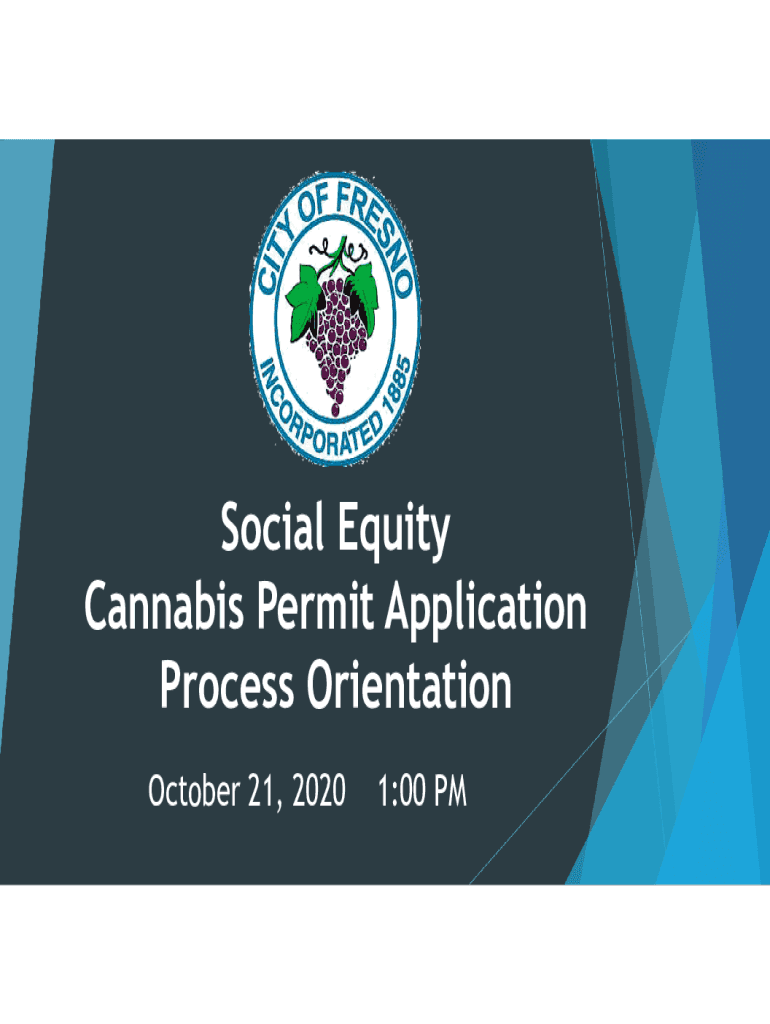 CITY OF FRESNO
INCORPORATED 1885

Social Equity
Cannabis Permit Application
Process Orientation

October 21, 2020 1:00 PM